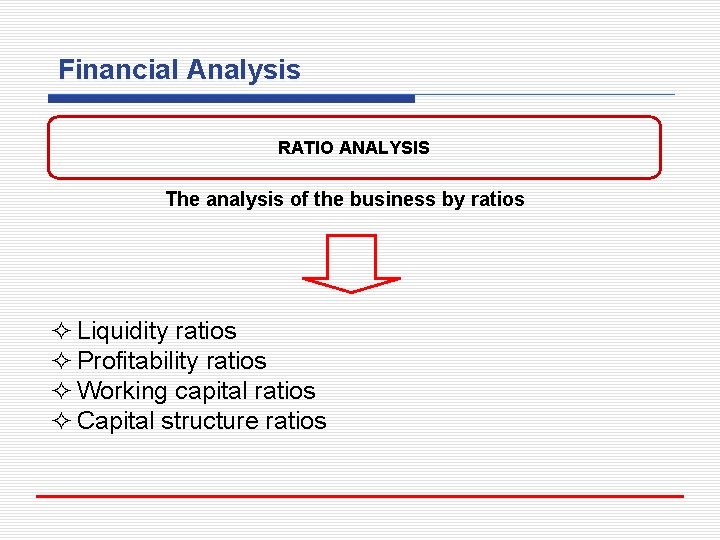 Financial Analysis

RATIO ANALYSIS

The analysis of the business by ratios

✧ Liquidity ratios
✧ Profitability ratios
✧ Working capital ratios
✧ Capital structure ratios